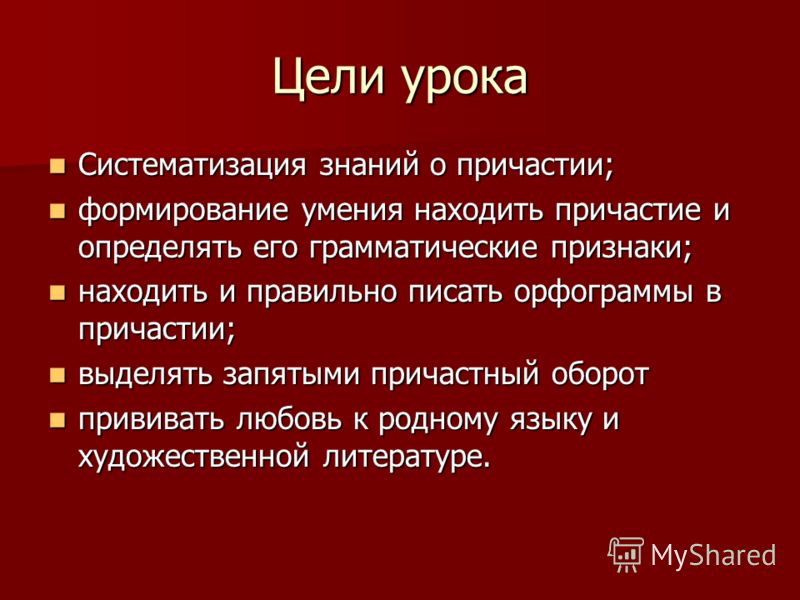 Цели урока

- Систематизация знаний о причастии;
- формирование умения находить причастие и определять его грамматические признаки;
- находить и правильно писать орфограммы в причастии;
- выделять запятыми причастный оборот
- прививать любовь к родному языку и художественной литературе.

MyShared